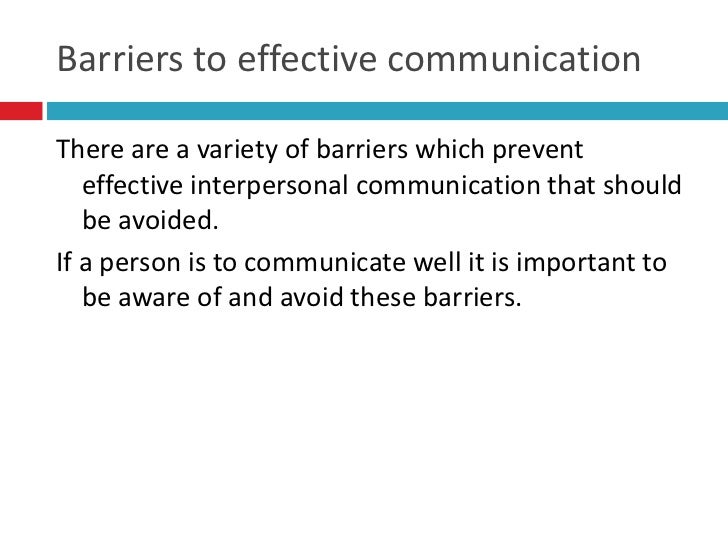 Barriers to effective communication

There are a variety of barriers which prevent effective interpersonal communication that should be avoided.

If a person is to communicate well it is important to be aware of and avoid these barriers.